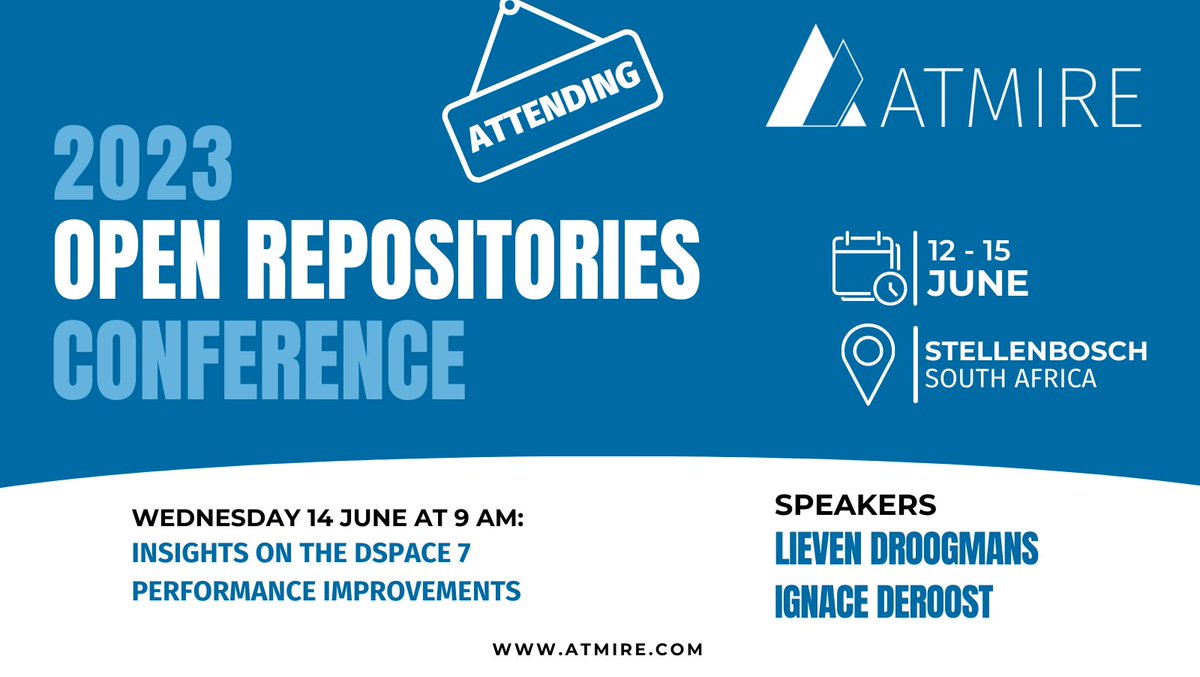 ATTENDING

ATMIRE

2023
OPEN REPOSITORIES
CONFERENCE

12 - 15
JUNE

STELLENBOSCH
SOUTH AFRICA

WEDNESDAY 14 JUNE AT 9 AM:
INSIGHTS ON THE DSPACE 7 PERFORMANCE IMPROVEMENTS

SPEAKERS
LIEVEN DROOGMANS
IGNACE DEROOST

WWW.ATMIRE.COM